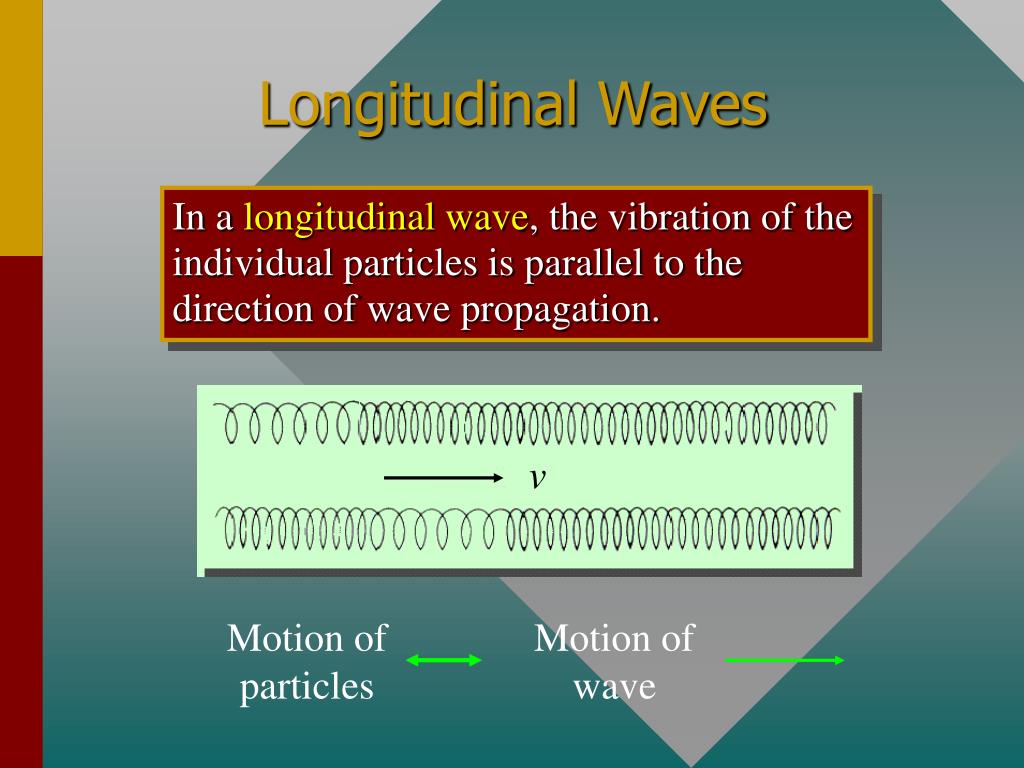 Longitudinal Waves

In a longitudinal wave, the vibration of the individual particles is parallel to the direction of wave propagation.

$v$

Motion of particles

Motion of wave